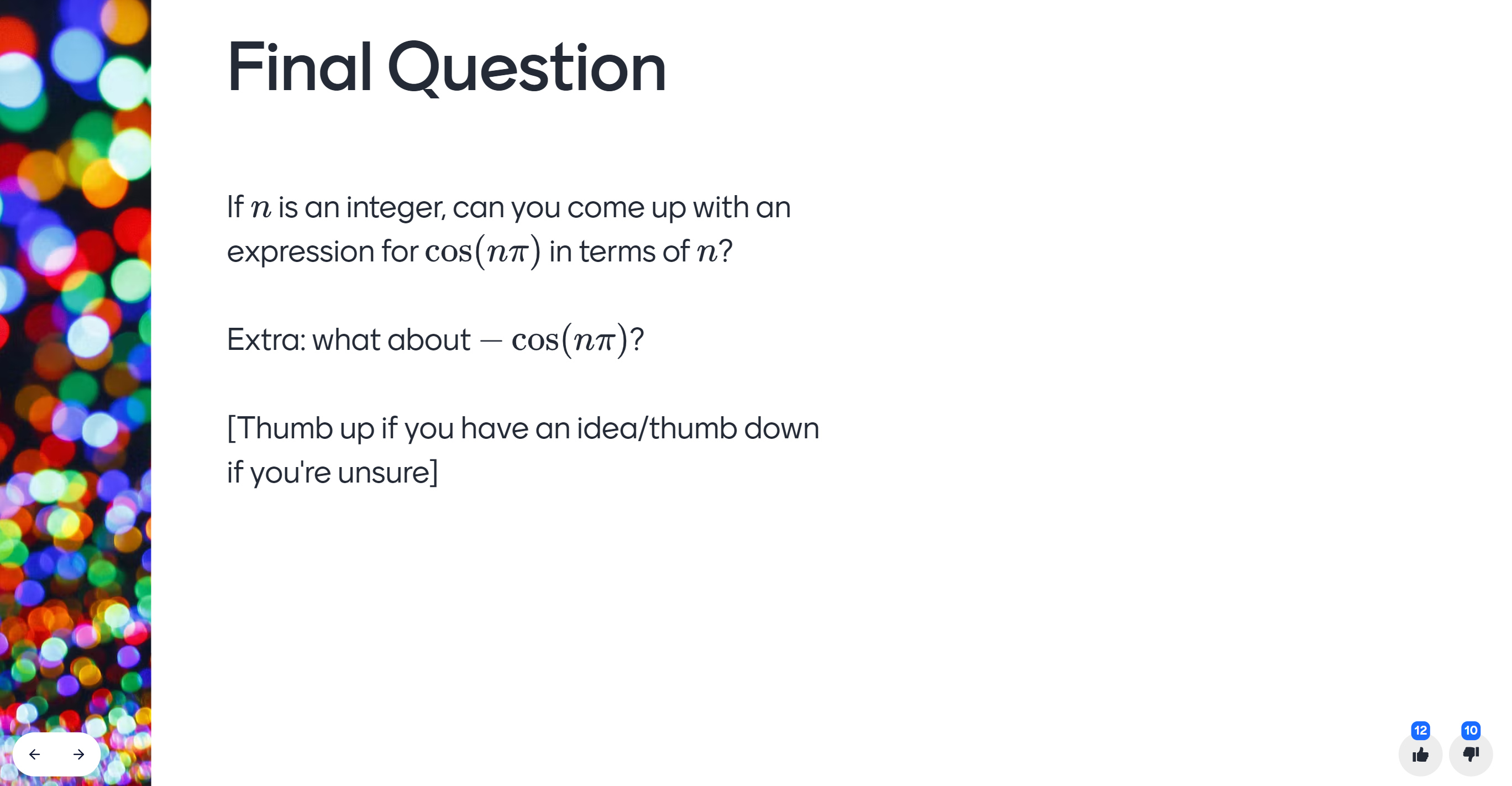 Final Question

If $n$ is an integer, can you come up with an expression for $\cos(n\pi)$ in terms of $n$?

Extra: what about $-\cos(n\pi)$?

[Thumb up if you have an idea/thumb down if you're unsure]

12

10